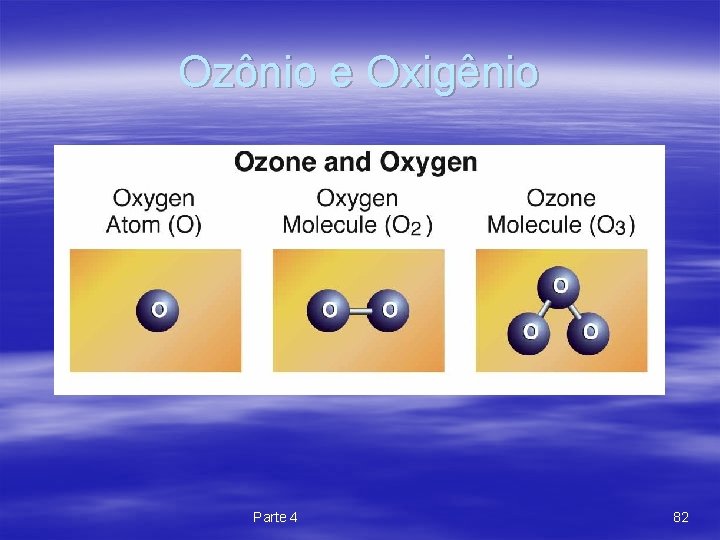 Ozônio e Oxigênio

Ozone and Oxygen

Oxygen Atom (O)

Oxygen Molecule ($O_2$)

Ozone Molecule ($O_3$)

O

O O

O

O O

Parte 4

82